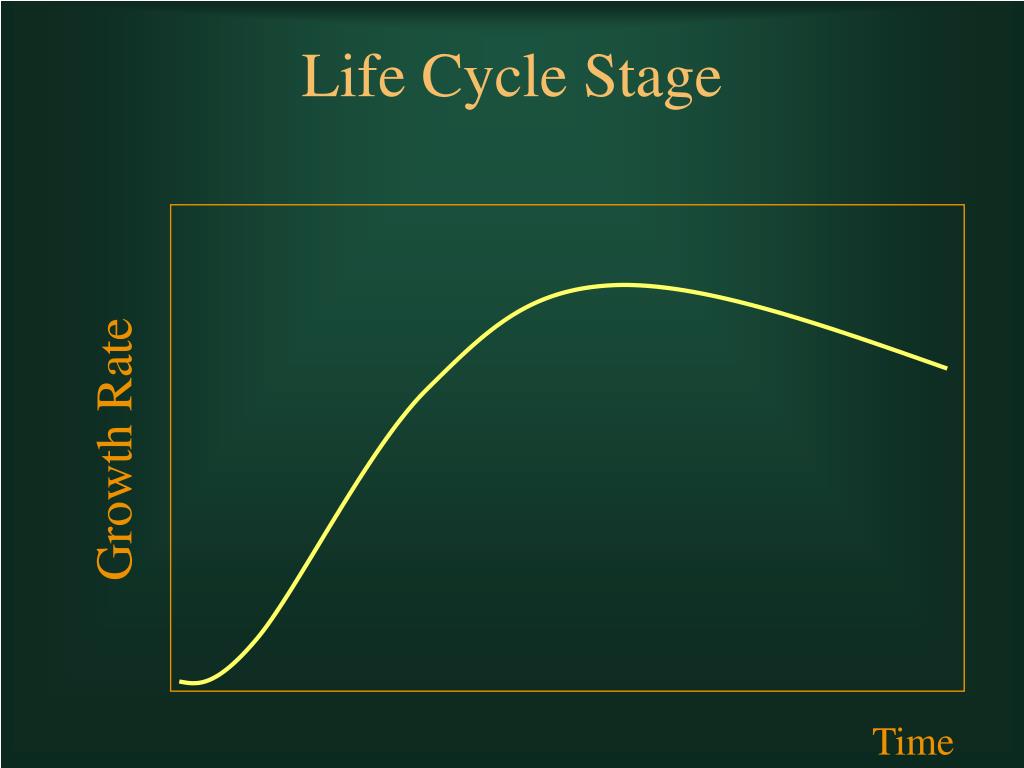 Life Cycle Stage

Growth Rate

Time